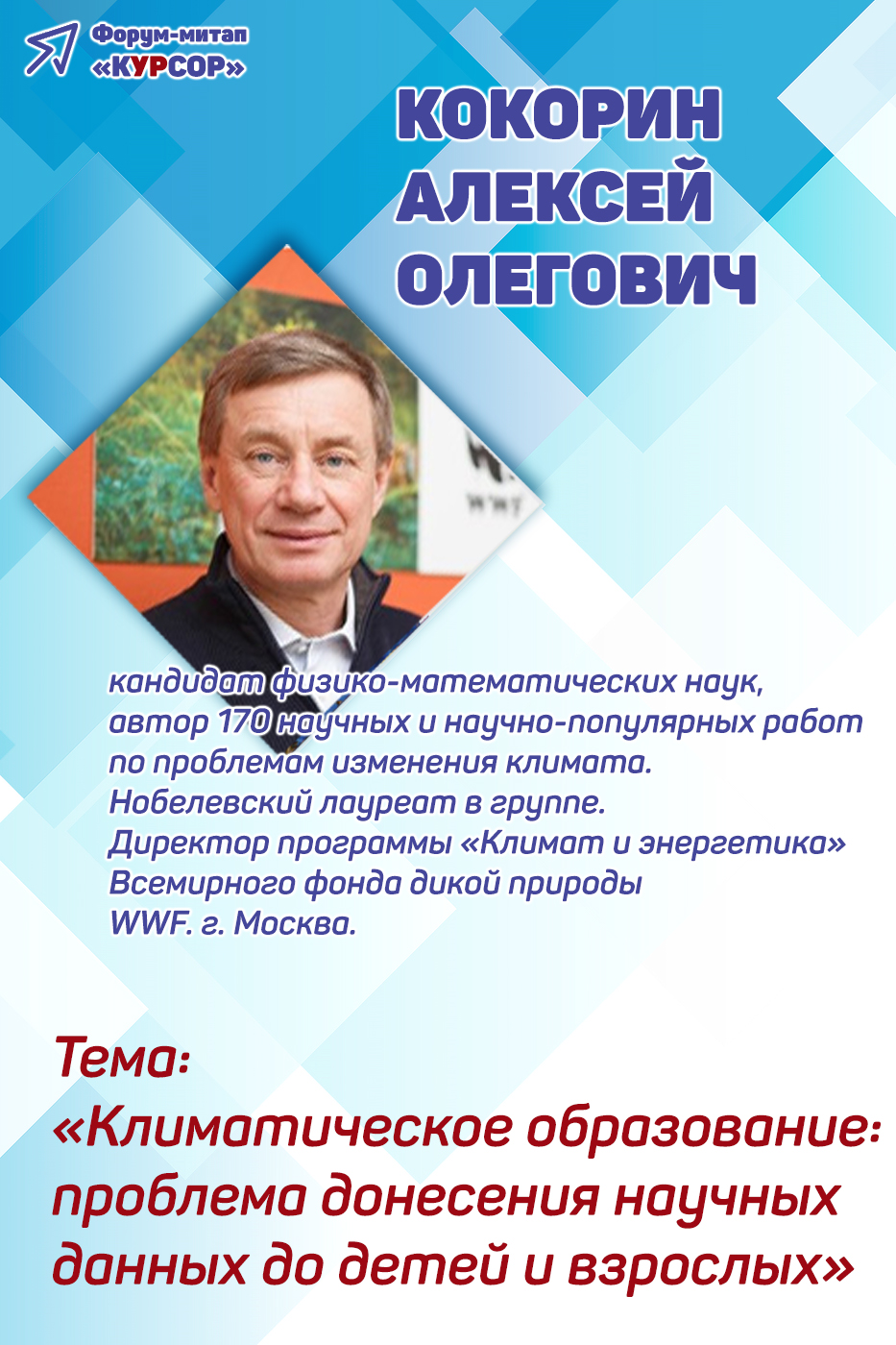 Форум-митап «КУРСОР»

КОКОРИН АЛЕКСЕЙ ОЛЕГОВИЧ

WWF

кандидат физико-математических наук, автор 170 научных и научно-популярных работ по проблемам изменения климата. Нобелевский лауреат в группе. Директор программы «Климат и энергетика» Всемирного фонда дикой природы WWF. г. Москва.

Тема: «Климатическое образование: проблема донесения научных данных до детей и взрослых»